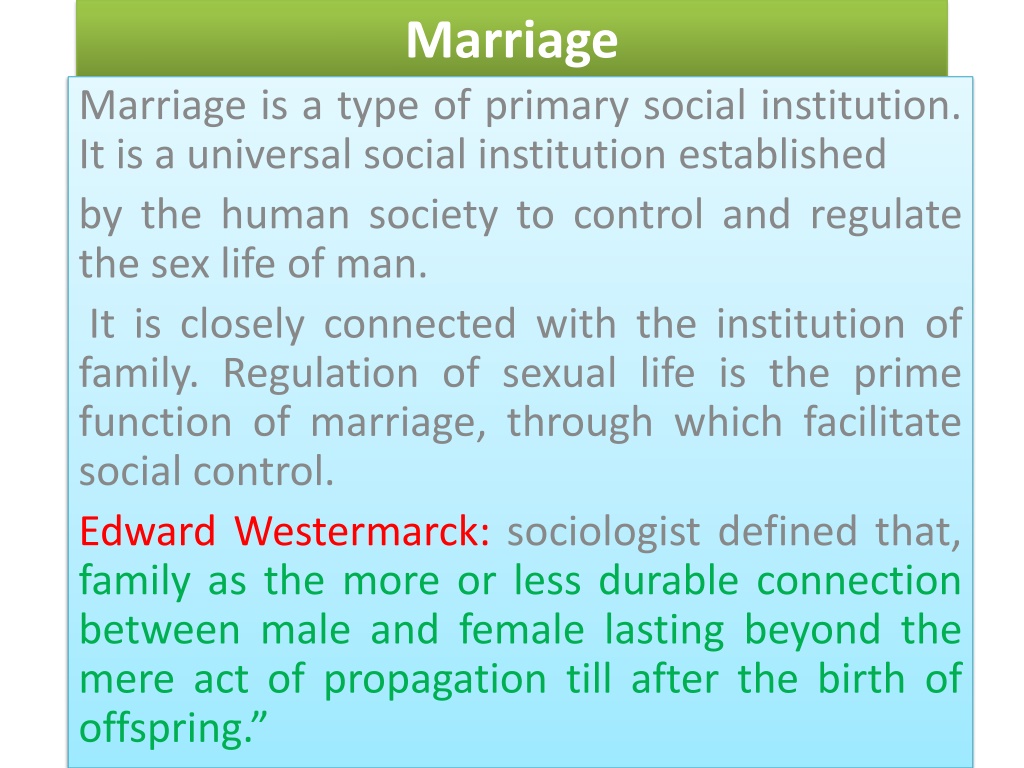 Marriage

Marriage is a type of primary social institution. It is a universal social institution established

by the human society to control and regulate the sex life of man.

It is closely connected with the institution of family. Regulation of sexual life is the prime function of marriage, through which facilitate social control.

Edward Westermarck: sociologist defined that, family as the more or less durable connection between male and female lasting beyond the mere act of propagation till after the birth of offspring.”